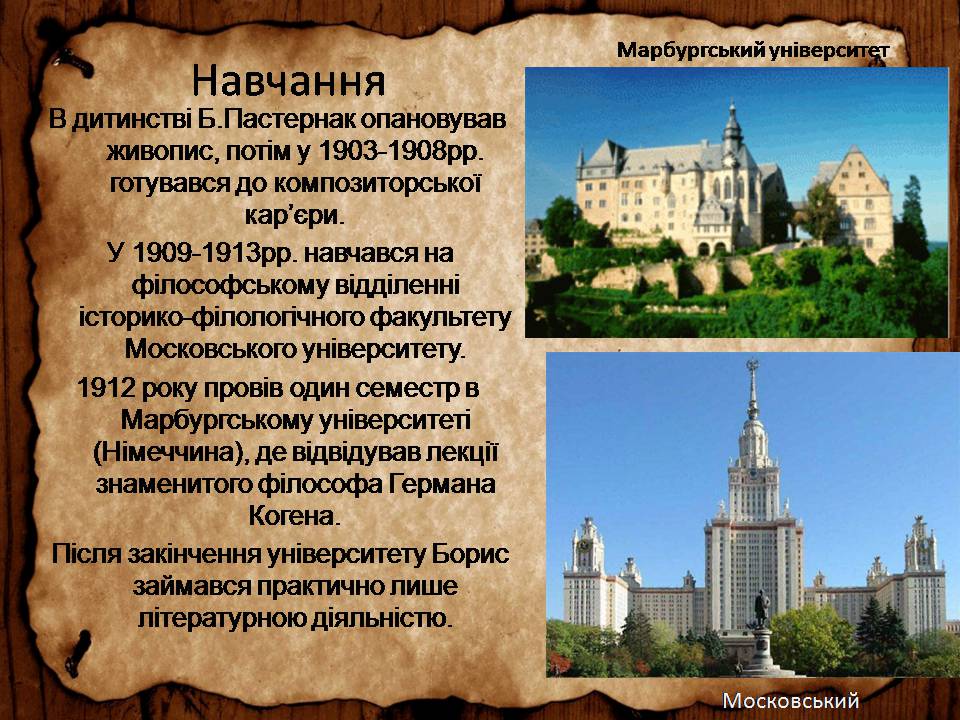 Навчання

В дитинстві Б.Пастернак опановував живопис, потім у 1903-1908рр. готувався до композиторської кар'єри.

У 1909-1913рр. навчався на філософському відділенні історико-філологічного факультету Московського університету.

1912 року провів один семестр в Марбургському університеті (Німеччина), де відвідував лекції знаменитого філософа Германа Когена.

Після закінчення університету Борис займався практично лише літературною діяльністю.

Марбургський університет

Московський